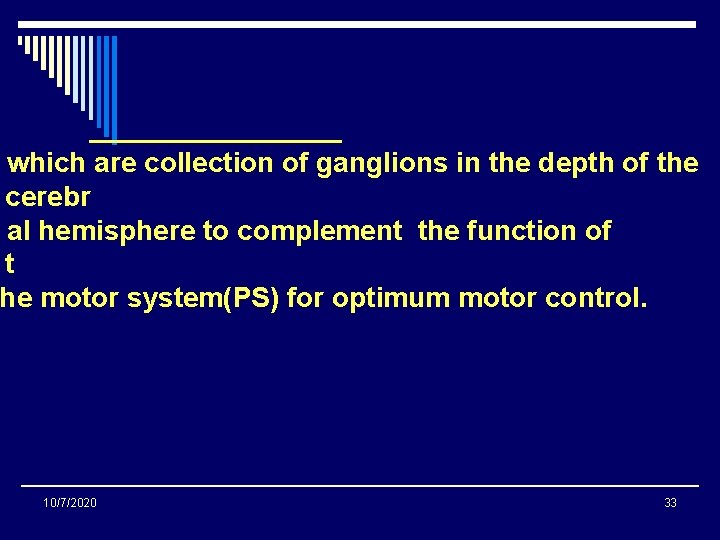 which are collection of ganglions in the depth of the cerebr
al hemisphere to complement the function of t
he motor system(PS) for optimum motor control.

10/7/2020

33